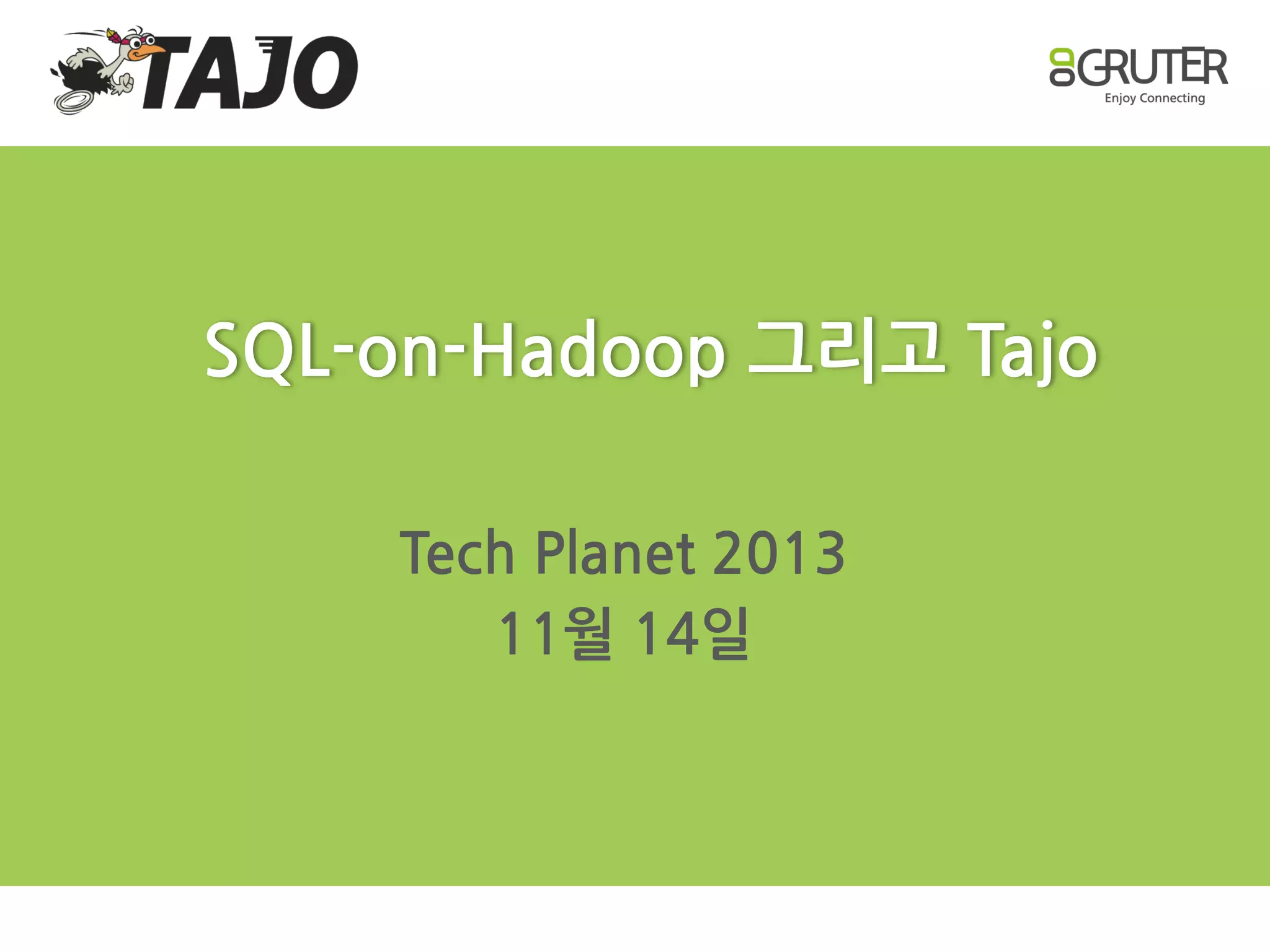 TAJO

GRUTER
Enjoy Connecting

SQL-on-Hadoop 그리고 Tajo

Tech Planet 2013
11월 14일